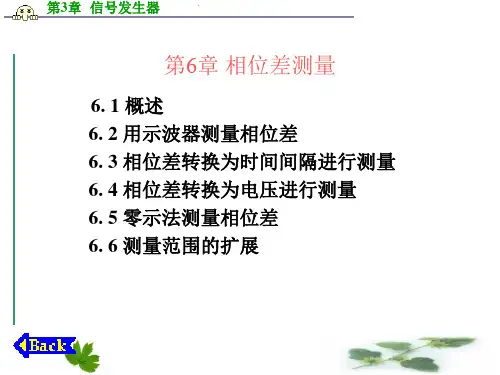 第3章 信号发生器

第6章 相位差测量

6. 1 概述
6. 2 用示波器测量相位差
6. 3 相位差转换为时间间隔进行测量
6. 4 相位差转换为电压进行测量
6. 5 零示法测量相位差
6. 6 测量范围的扩展

Back